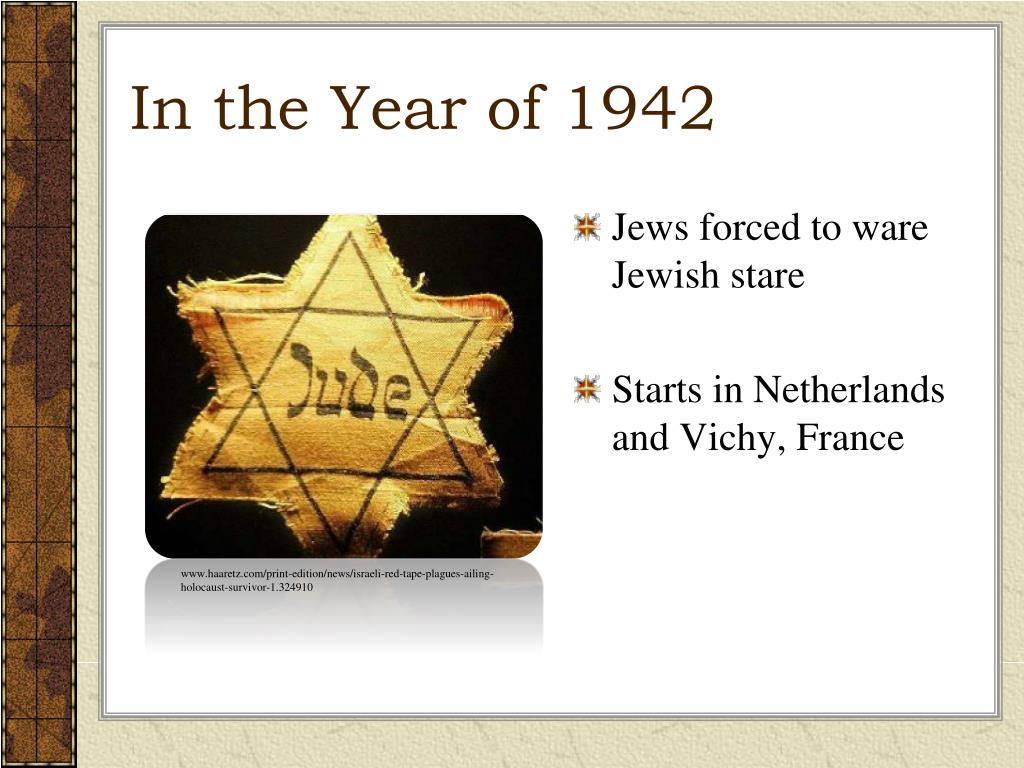 In the Year of 1942

Jude

www.haaretz.com/print-edition/news/israeli-red-tape-plagues-ailing-holocaust-survivor-1.324910

Jews forced to ware Jewish stare

Starts in Netherlands and Vichy, France